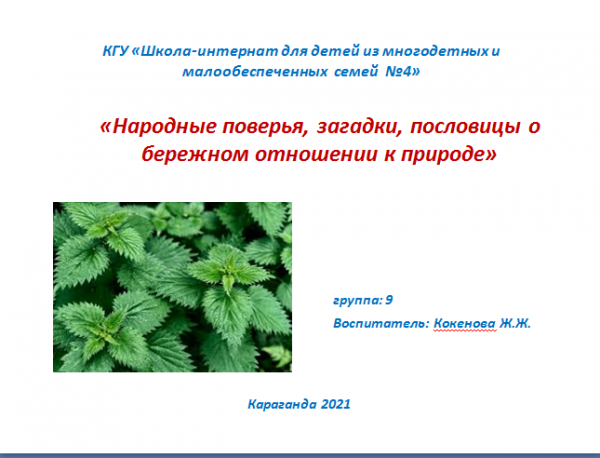 КГУ «Школа-интернат для детей из многодетных и малообеспеченных семей №4»

«Народные поверья, загадки, пословицы о бережном отношении к природе»

группа: 9

Воспитатель: Кокенова Ж.Ж.

Караганда 2021